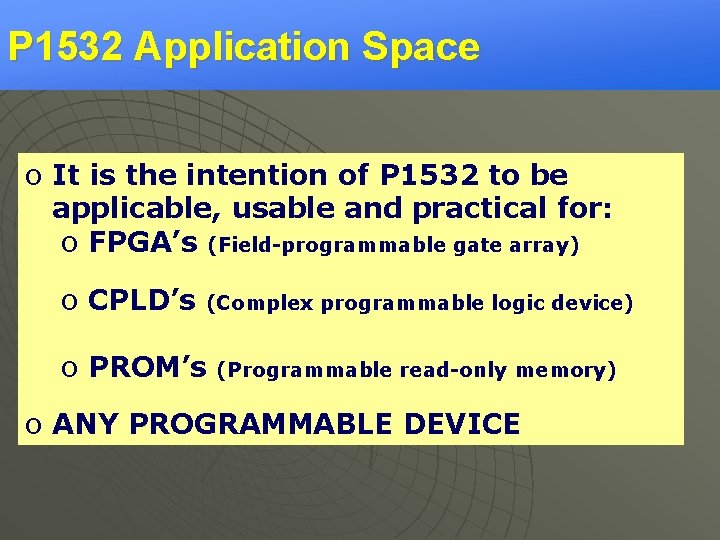 P1532 Application Space

o It is the intention of P1532 to be applicable, usable and practical for:

o FPGA’s (Field-programmable gate array)

o CPLD’s (Complex programmable logic device)

o PROM’s (Programmable read-only memory)

o ANY PROGRAMMABLE DEVICE